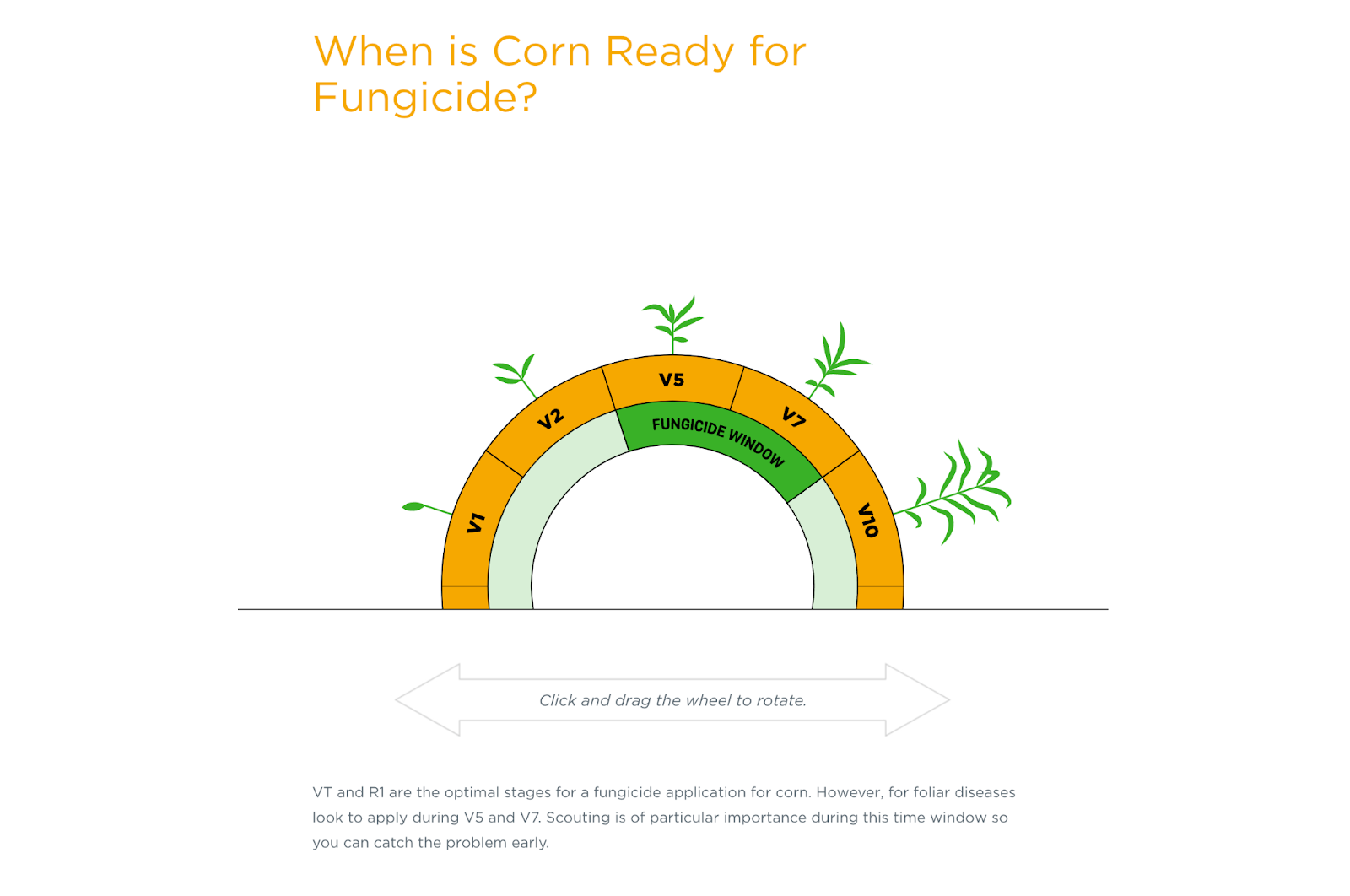 When is Corn Ready for Fungicide?

V1

V2

V5

V7

V10

FUNGICIDE WINDOW

Click and drag the wheel to rotate.

VT and R1 are the optimal stages for a fungicide application for corn. However, for foliar diseases look to apply during V5 and V7. Scouting is of particular importance during this time window so you can catch the problem early.